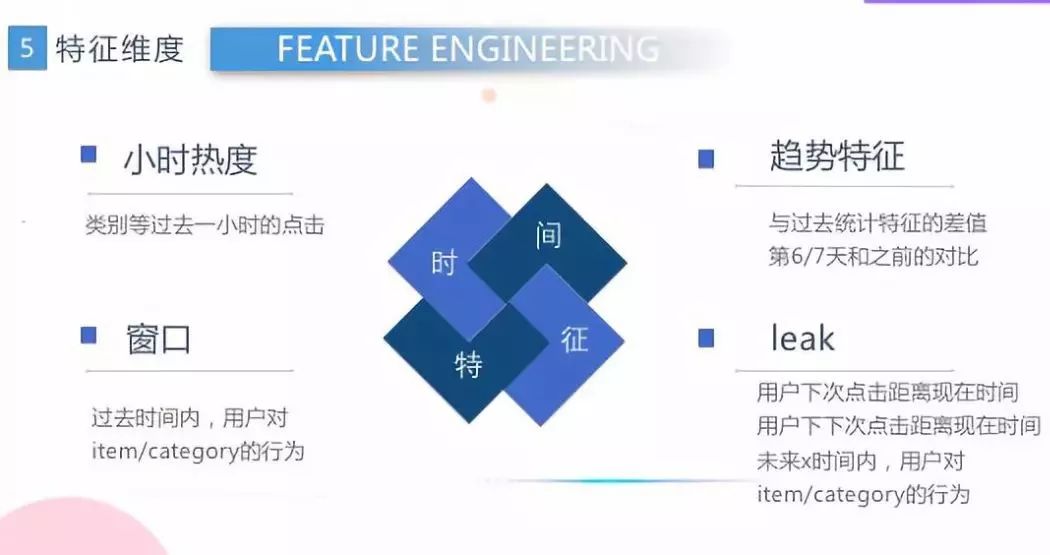 5 特征维度 FEATURE ENGINEERING

小时热度

类别等过去一小时的点击

窗口

过去时间内，用户对item/category的行为

时 间 特 征

趋势特征

与过去统计特征的差值
第6/7天和之前的对比

leak

用户下次点击距离现在时间
用户下下次点击距离现在时间
未来x时间内，用户对item/category的行为